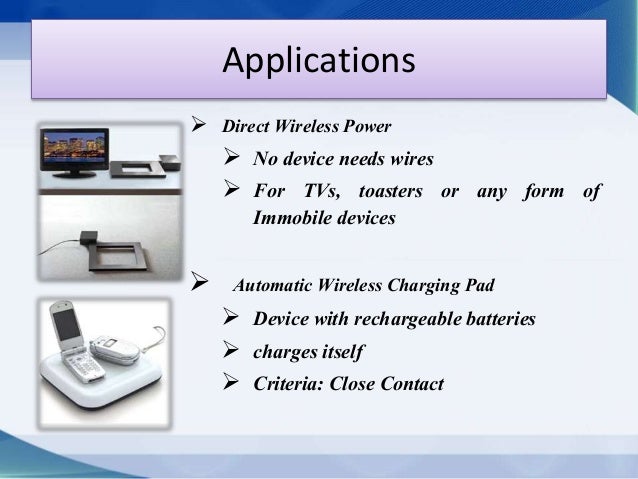 Applications

➢ Direct Wireless Power

➢ No device needs wires

➢ For TVs, toasters or any form of Immobile devices

➢ Automatic Wireless Charging Pad

➢ Device with rechargeable batteries

➢ charges itself

➢ Criteria: Close Contact